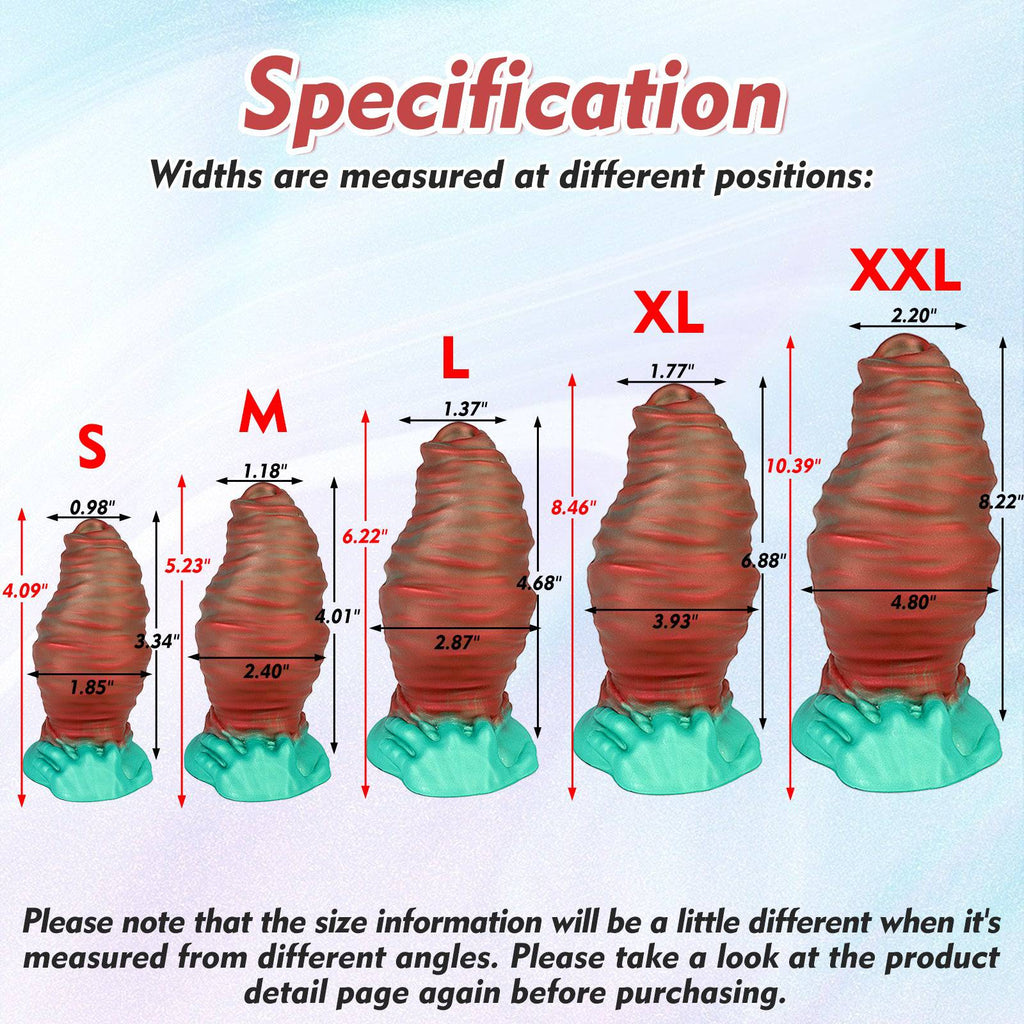 Specification

Widths are measured at different positions:

S
0.98"
4.09"
3.34"
1.85"

M
1.18"
5.23"
4.01"
2.40"

L
1.37"
6.22"
4.68"
2.87"

XL
1.77"
8.46"
6.88"
3.93"

XXL
2.20"
10.39"
8.22"
4.80"

Please note that the size information will be a little different when it's measured from different angles. Please take a look at the product detail page again before purchasing.